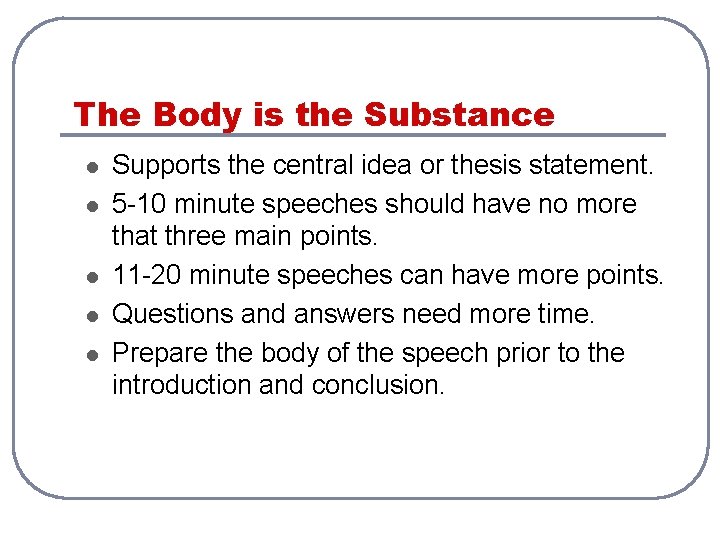 The Body is the Substance

- Supports the central idea or thesis statement.
- 5-10 minute speeches should have no more that three main points.
- 11-20 minute speeches can have more points.
- Questions and answers need more time.
- Prepare the body of the speech prior to the introduction and conclusion.